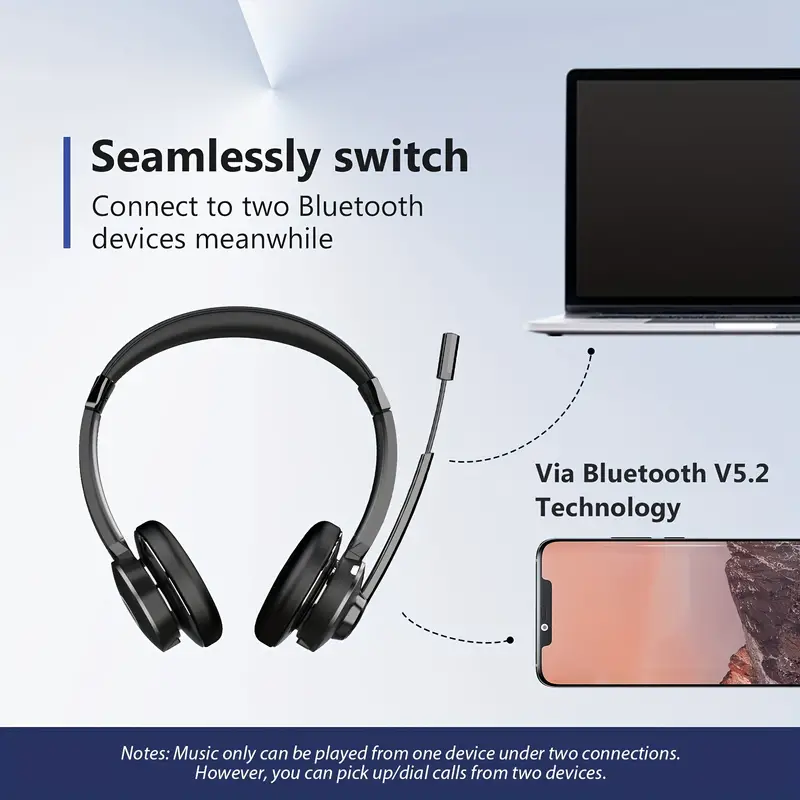 Seamlessly switch

Connect to two Bluetooth devices meanwhile

Via Bluetooth V5.2 Technology

Notes: Music only can be played from one device under two connections. However, you can pick up/dial calls from two devices.